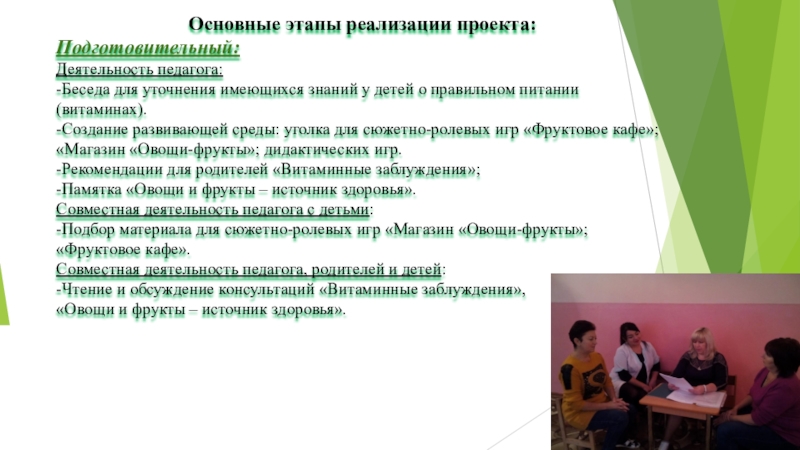 Основные этапы реализации проекта:
Подготовительный:
Деятельность педагога:
-Беседа для уточнения имеющихся знаний у детей о правильном питании (витаминах).
-Создание развивающей среды: уголка для сюжетно-ролевых игр «Фруктовое кафе»; «Магазин «Овощи-фрукты»; дидактических игр.
-Рекомендации для родителей «Витаминные заблуждения»;
-Памятка «Овощи и фрукты – источник здоровья».
Совместная деятельность педагога с детьми:
-Подбор материала для сюжетно-ролевых игр «Магазин «Овощи-фрукты»; «Фруктовое кафе».
Совместная деятельность педагога, родителей и детей:
-Чтение и обсуждение консультаций «Витаминные заблуждения», «Овощи и фрукты – источник здоровья».